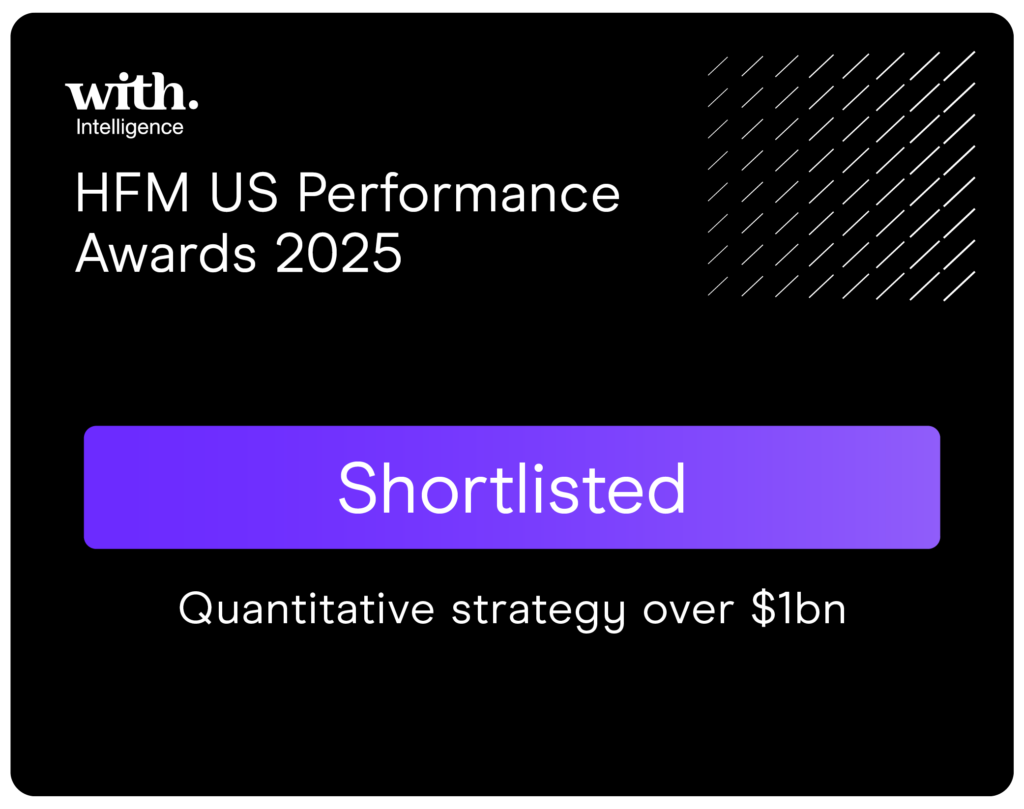 with.
Intelligence

HFM US Performance Awards 2025

Shortlisted

Quantitative strategy over \$1bn